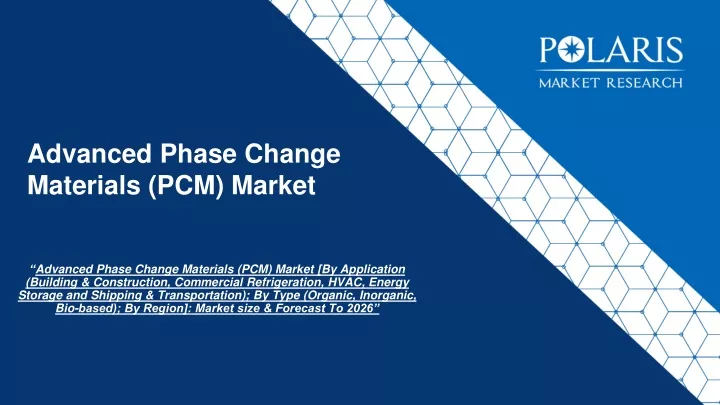 POLARIS
MARKET RESEARCH

Advanced Phase Change Materials (PCM) Market

“Advanced Phase Change Materials (PCM) Market [By Application (Building & Construction, Commercial Refrigeration, HVAC, Energy Storage and Shipping & Transportation); By Type (Organic, Inorganic, Bio-based); By Region]: Market size & Forecast To 2026”